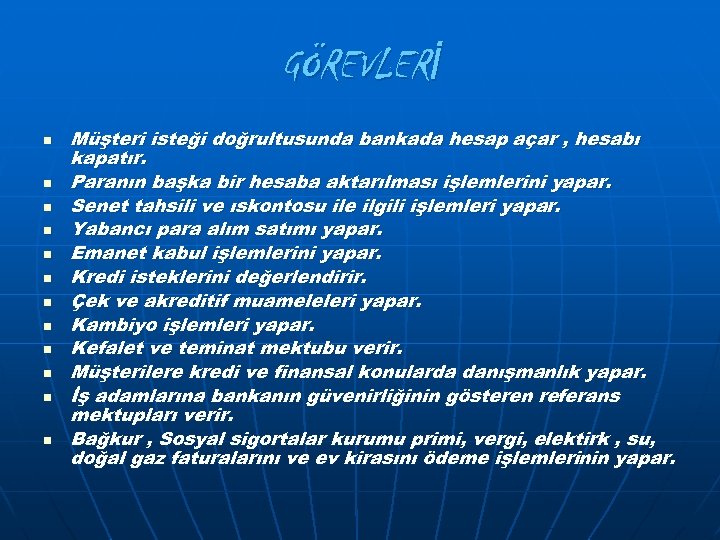 GÖREVLERİ

- Müşteri isteği doğrultusunda bankada hesap açar , hesabı kapatır.
- Paranın başka bir hesaba aktarılması işlemlerini yapar.
- Senet tahsili ve ıskontosu ile ilgili işlemleri yapar.
- Yabancı para alım satımı yapar.
- Emanet kabul işlemlerini yapar.
- Kredi isteklerini değerlendirir.
- Çek ve akreditif muameleleri yapar.
- Kambiyo işlemleri yapar.
- Kefalet ve teminat mektubu verir.
- Müşterilere kredi ve finansal konularda danışmanlık yapar.
- İş adamlarına bankanın güvenirliğinin gösteren referans mektupları verir.
- Bağkur , Sosyal sigortalar kurumu primi, vergi, elektirk , su, doğal gaz faturalarını ve ev kirasını ödeme işlemlerinin yapar.